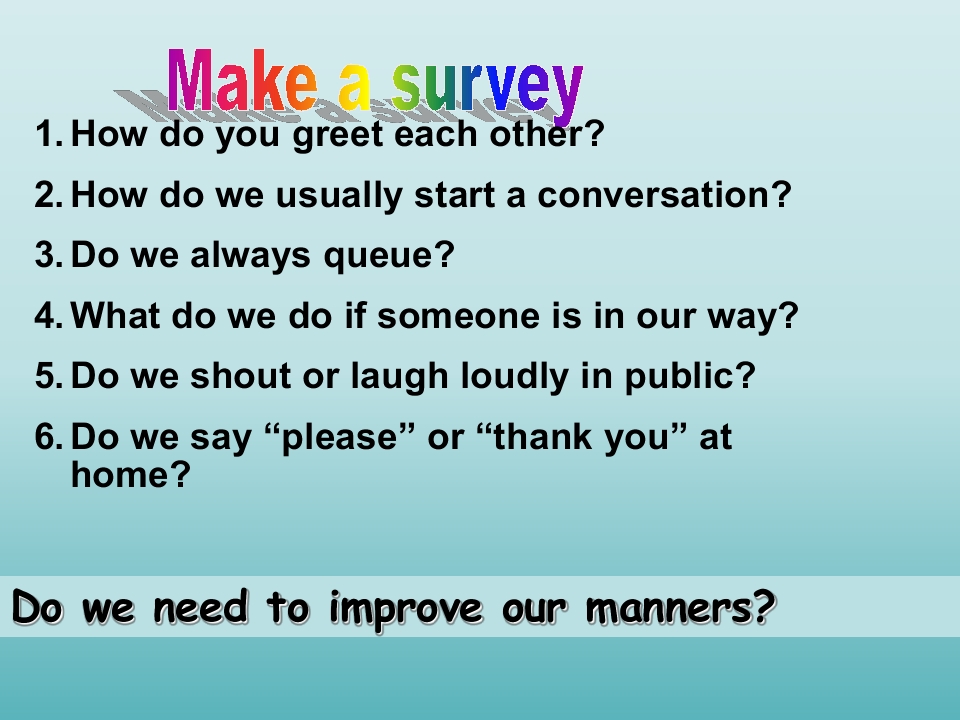 Make a survey

1. How do you greet each other?
2. How do we usually start a conversation?
3. Do we always queue?
4. What do we do if someone is in our way?
5. Do we shout or laugh loudly in public?
6. Do we say “please” or “thank you” at home?

Do we need to improve our manners?